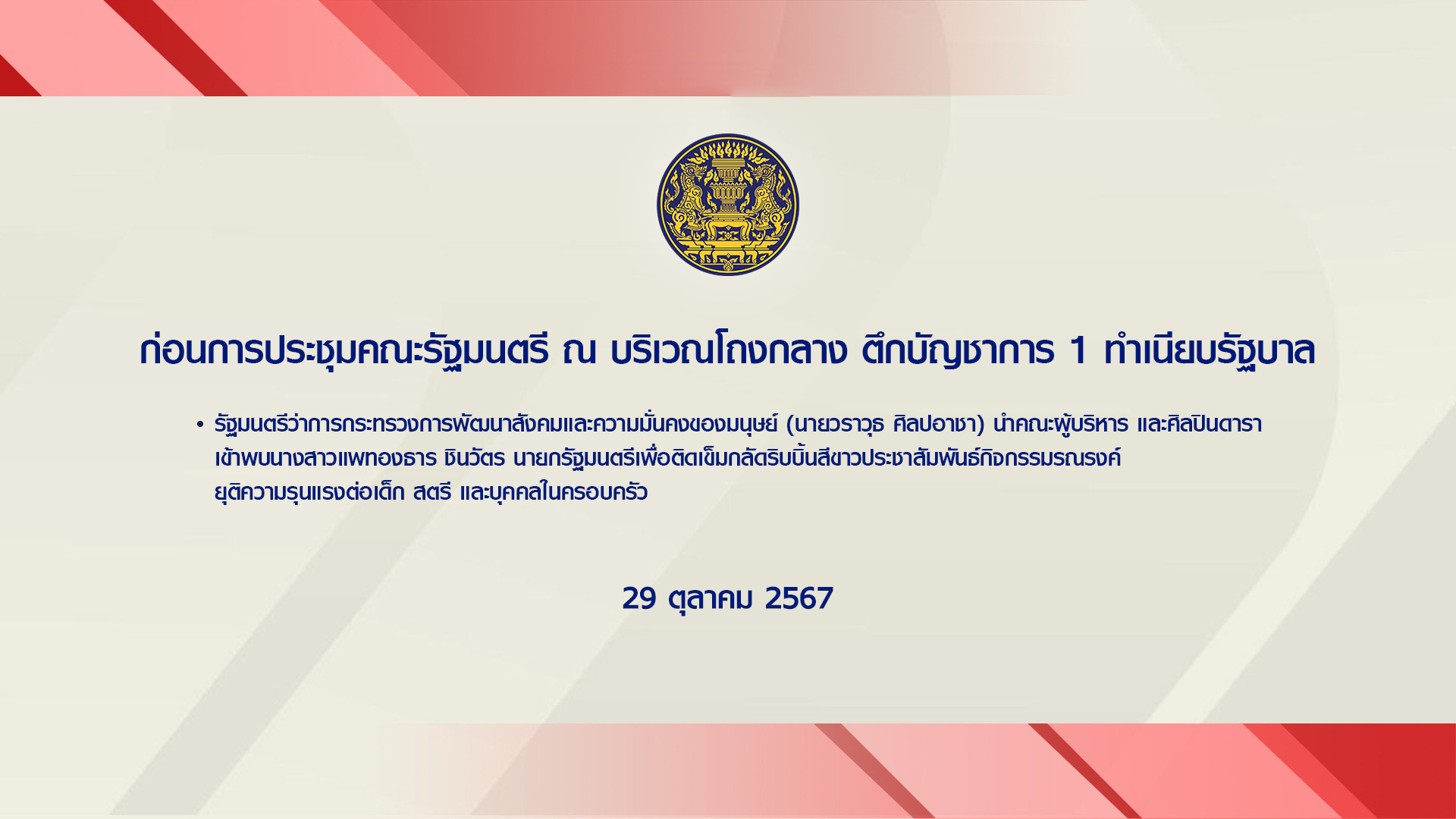 ก่อนการประชุมคณะรัฐมนตรี ณ บริเวณโถงกลาง ตึกบัญชาการ 1 ทำเนียบรัฐบาล

• รัฐมนตรีว่าการกระทรวงการพัฒนาสังคมและความมั่นคงของมนุษย์ (นายวราวุธ ศิลปอาชา) นำคณะผู้บริหาร และศิลปินดารา เข้าพบนางสาวแพทองธาร ชินวัตร นายกรัฐมนตรีเพื่อติดเข็มกลัดริบบิ้นสีขาวประชาสัมพันธ์กิจกรรมรณรงค์ ยุติความรุนแรงต่อเด็ก สตรี และบุคคลในครอบครัว

29 ตุลาคม 2567